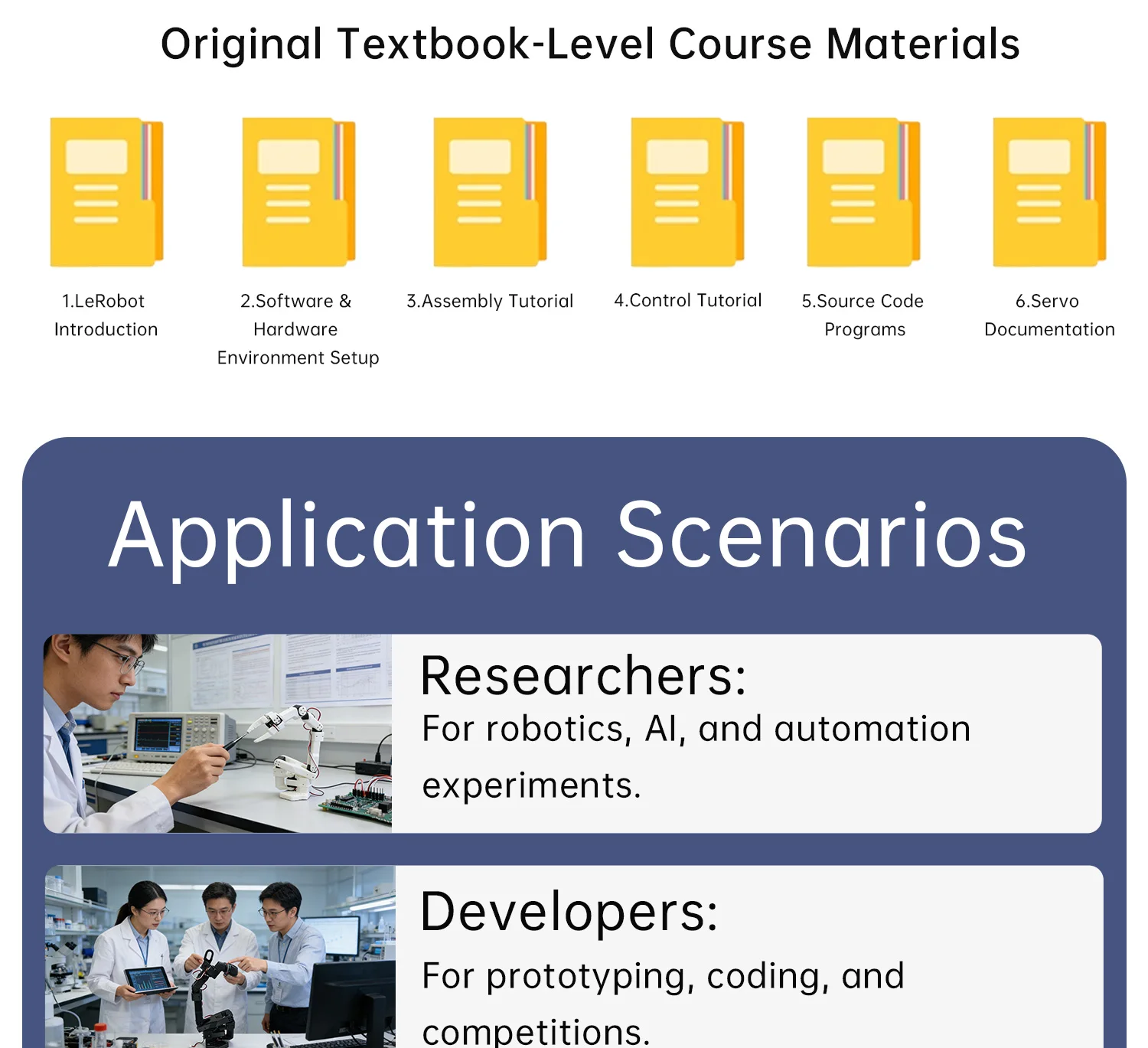 Original Textbook-Level Course Materials

1.LeRobot Introduction

2.Software & Hardware Environment Setup

3.Assembly Tutorial

4.Control Tutorial

5.Source Code Programs

6.Servo Documentation

Application Scenarios

Researchers:
For robotics, AI, and automation experiments.

Developers:
For prototyping, coding, and competitions.